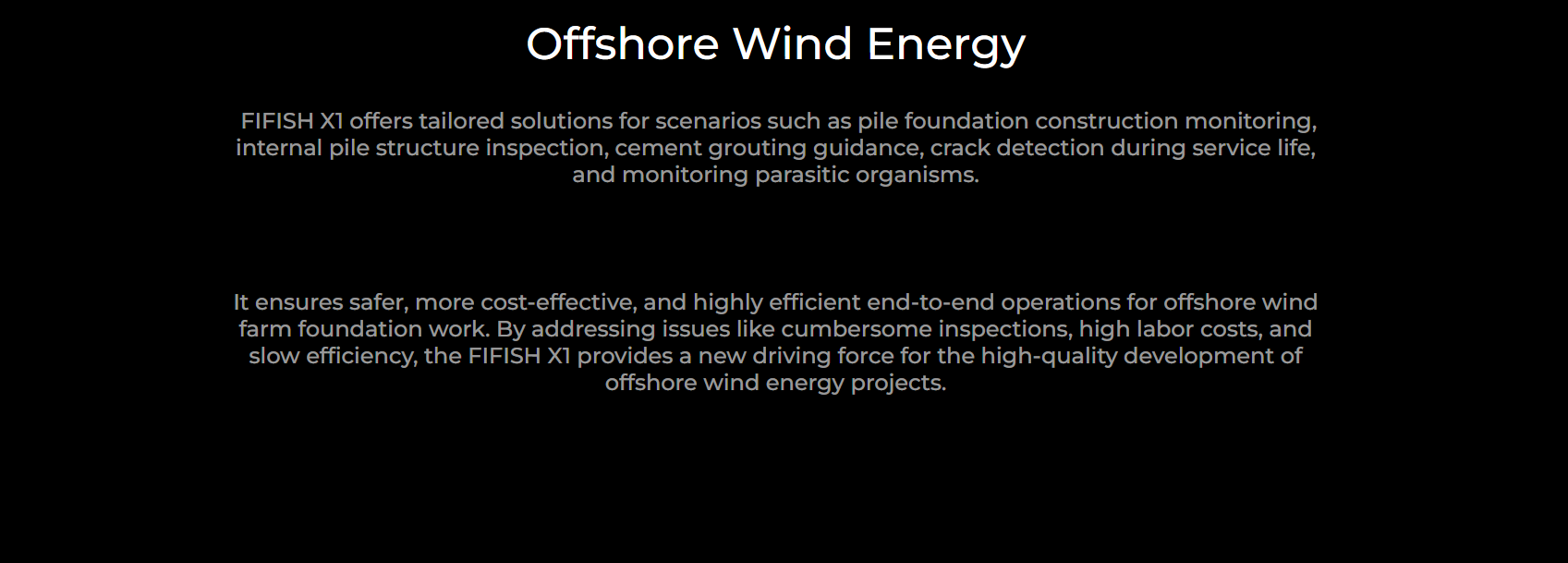 Offshore Wind Energy

FIFISH X1 offers tailored solutions for scenarios such as pile foundation construction monitoring, internal pile structure inspection, cement grouting guidance, crack detection during service life, and monitoring parasitic organisms.

It ensures safer, more cost-effective, and highly efficient end-to-end operations for offshore wind farm foundation work. By addressing issues like cumbersome inspections, high labor costs, and slow efficiency, the FIFISH X1 provides a new driving force for the high-quality development of offshore wind energy projects.